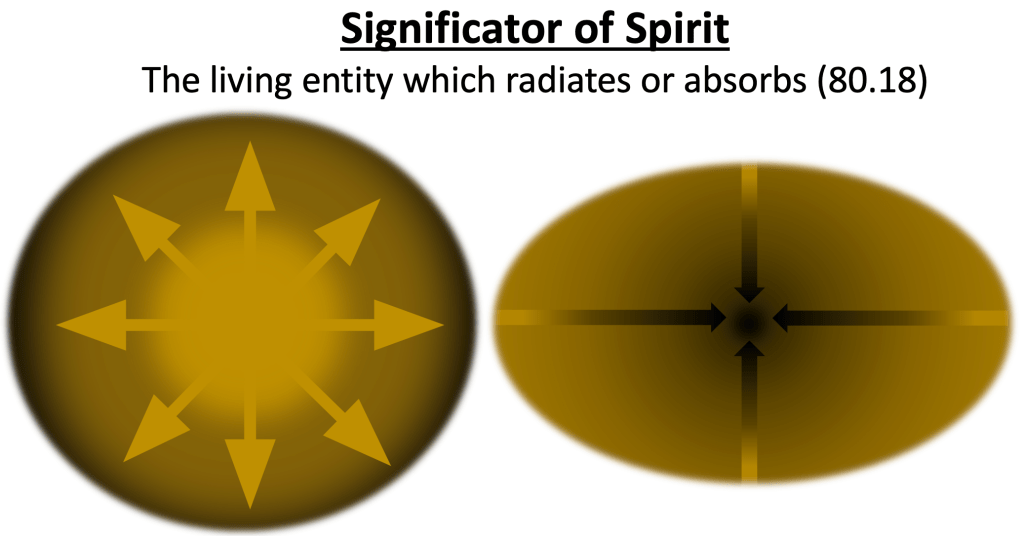 Significator of Spirit

The living entity which radiates or absorbs (80.18)